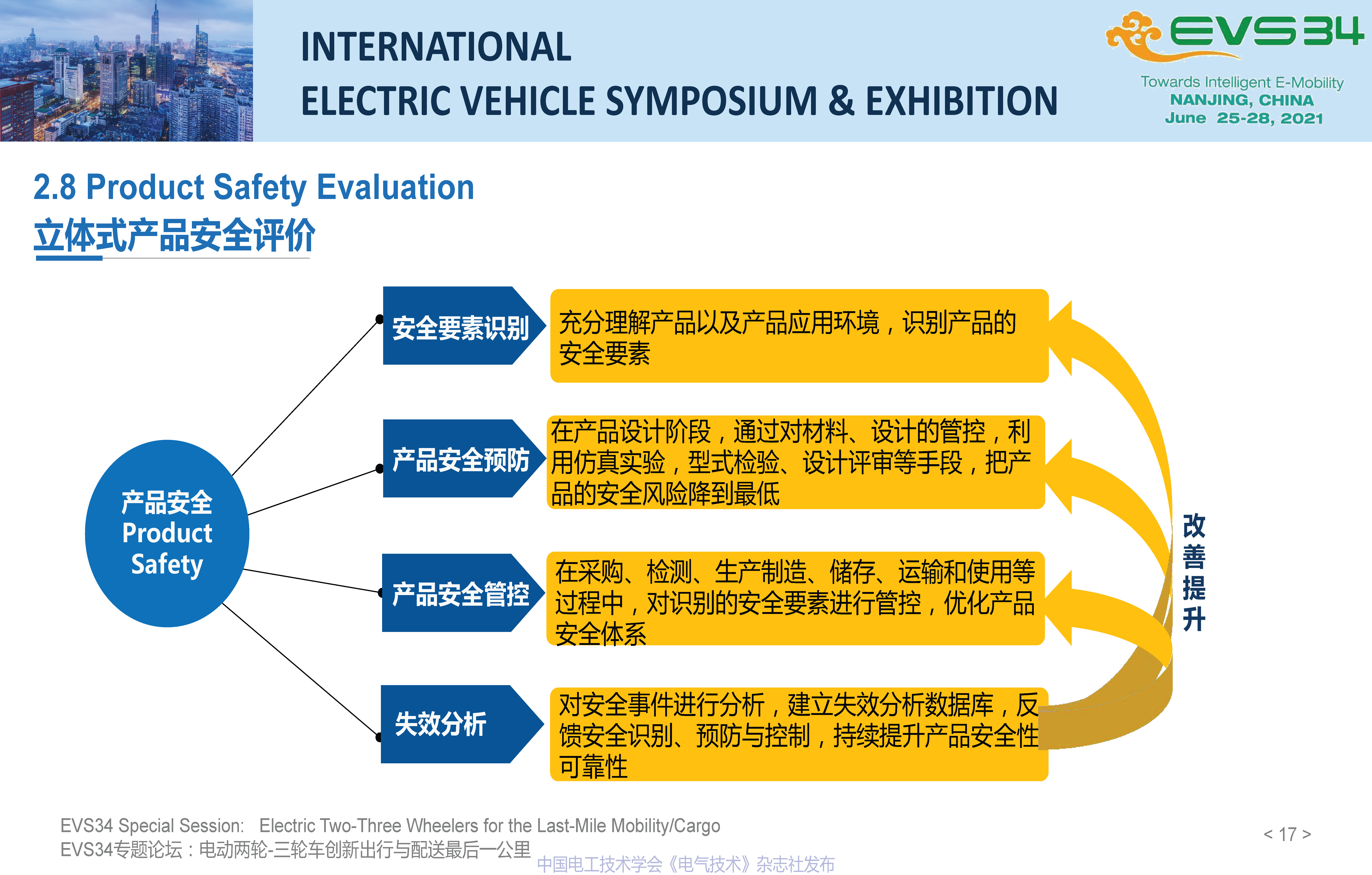 INTERNATIONAL
ELECTRIC VEHICLE SYMPOSIUM & EXHIBITION

EVS34
Towards Intelligent E-Mobility
NANJING, CHINA
June 25-28, 2021

2.8 Product Safety Evaluation
立体式产品安全评价

产品安全
Product
Safety

安全要素识别
充分理解产品以及产品应用环境，识别产品的安全要素

产品安全预防
在产品设计阶段，通过对材料、设计的管控，利用仿真实验，型式检验、设计评审等手段，把产品的安全风险降到最低

产品安全管控
在采购、检测、生产制造、储存、运输和使用等过程中，对识别的安全要素进行管控，优化产品安全体系

失效分析
对安全事件进行分析，建立失效分析数据库，反馈安全识别、预防与控制，持续提升产品安全性可靠性

改善提升

EVS34 Special Session: Electric Two-Three Wheelers for the Last-Mile Mobility/Cargo
EVS34专题论坛：电动两轮-三轮车创新出行与配送最后一公里
中国电工技术学会《电气技术》杂志社发布
< 17 >